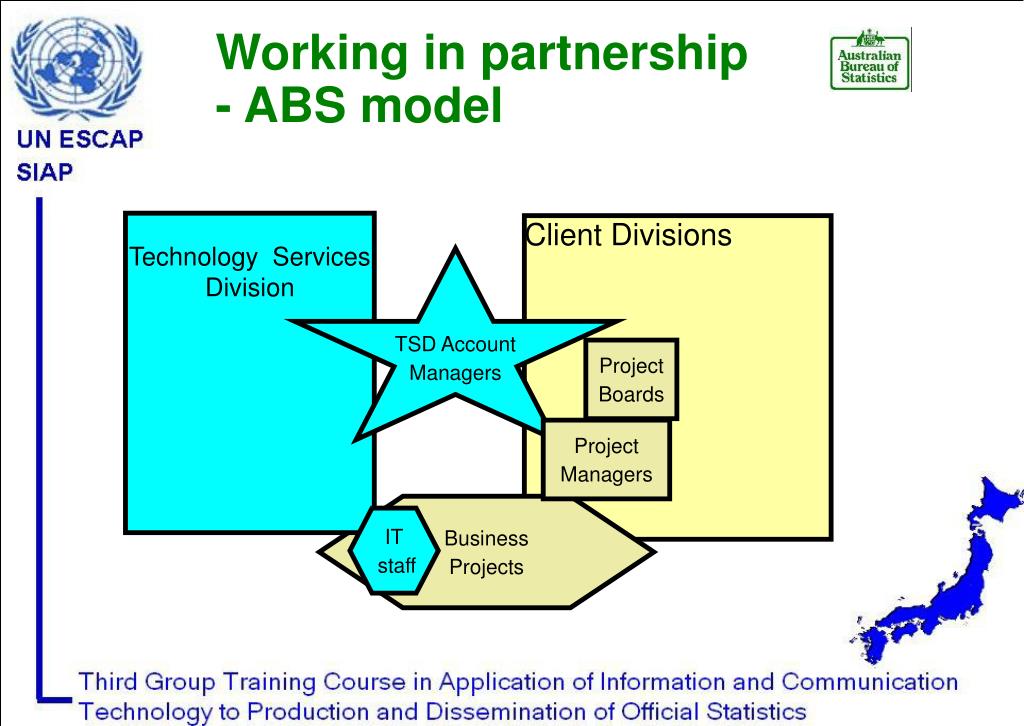 UN ESCAP
SIAP

Working in partnership
- ABS model

Australian Bureau of Statistics

Technology Services Division

Client Divisions

TSD Account Managers

Project Boards

Project Managers

IT staff

Business Projects

Third Group Training Course in Application of Information and Communication Technology to Production and Dissemination of Official Statistics